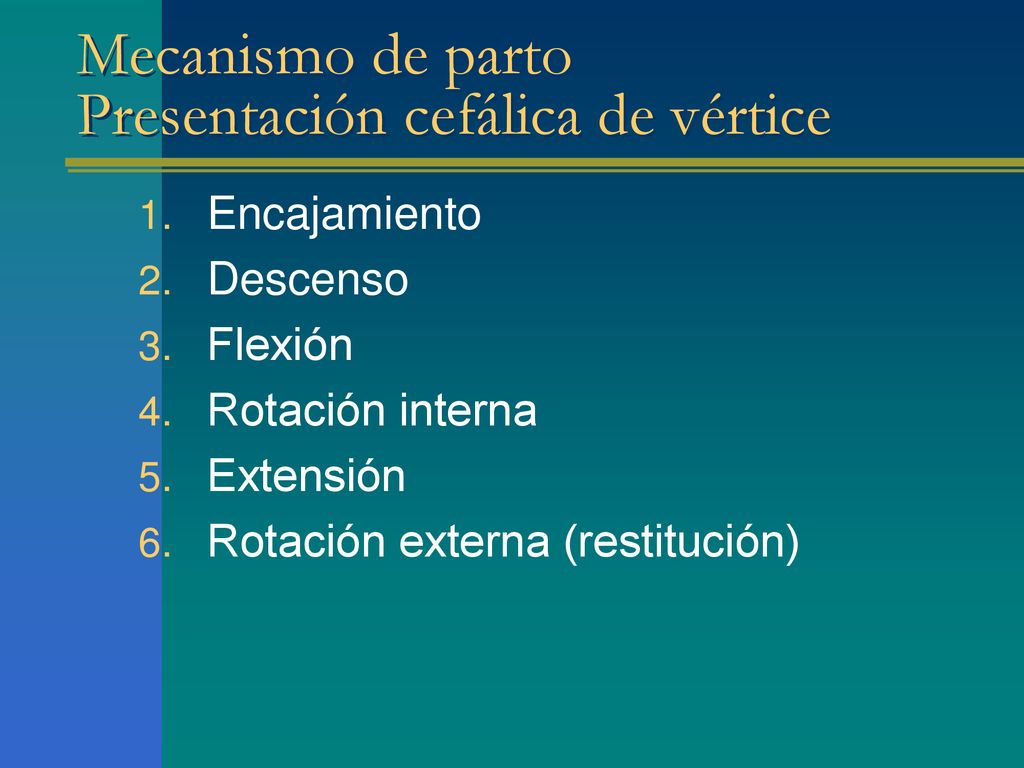 Mecanismo de parto
Presentación cefálica de vértice

1. Encajamiento
2. Descenso
3. Flexión
4. Rotación interna
5. Extensión
6. Rotación externa (restitución)